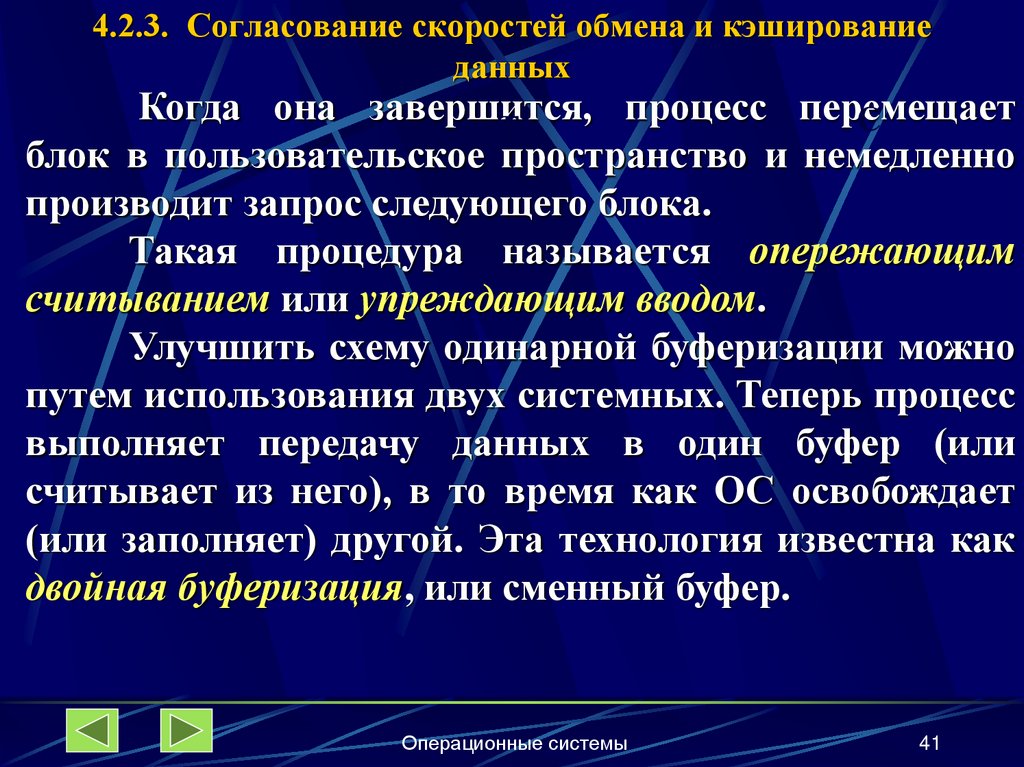 4.2.3. Согласование скоростей обмена и кэширование данных

Когда она завершится, процесс перемещает блок в пользовательское пространство и немедленно производит запрос следующего блока.

Такая процедура называется опережающим считыванием или упреждающим вводом.

Улучшить схему одинарной буферизации можно путем использования двух системных. Теперь процесс выполняет передачу данных в один буфер (или считывает из него), в то время как ОС освобождает (или заполняет) другой. Эта технология известна как двойная буферизация, или сменный буфер.

Операционные системы

41